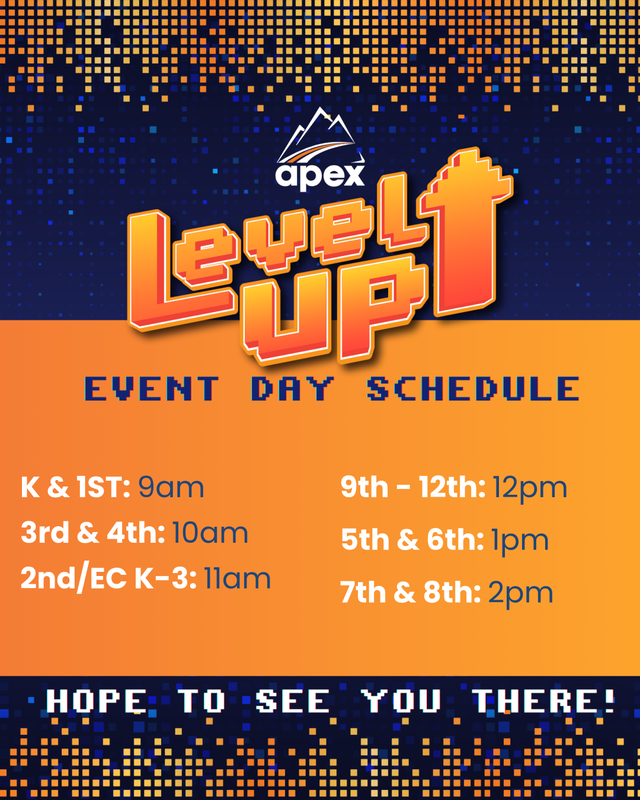 apex

Level UP

EVENT DAY SCHEDULE

K & 1ST: 9am
3rd & 4th: 10am
2nd/EC K-3: 11am

9th - 12th: 12pm
5th & 6th: 1pm
7th & 8th: 2pm

HOPE TO SEE YOU THERE!